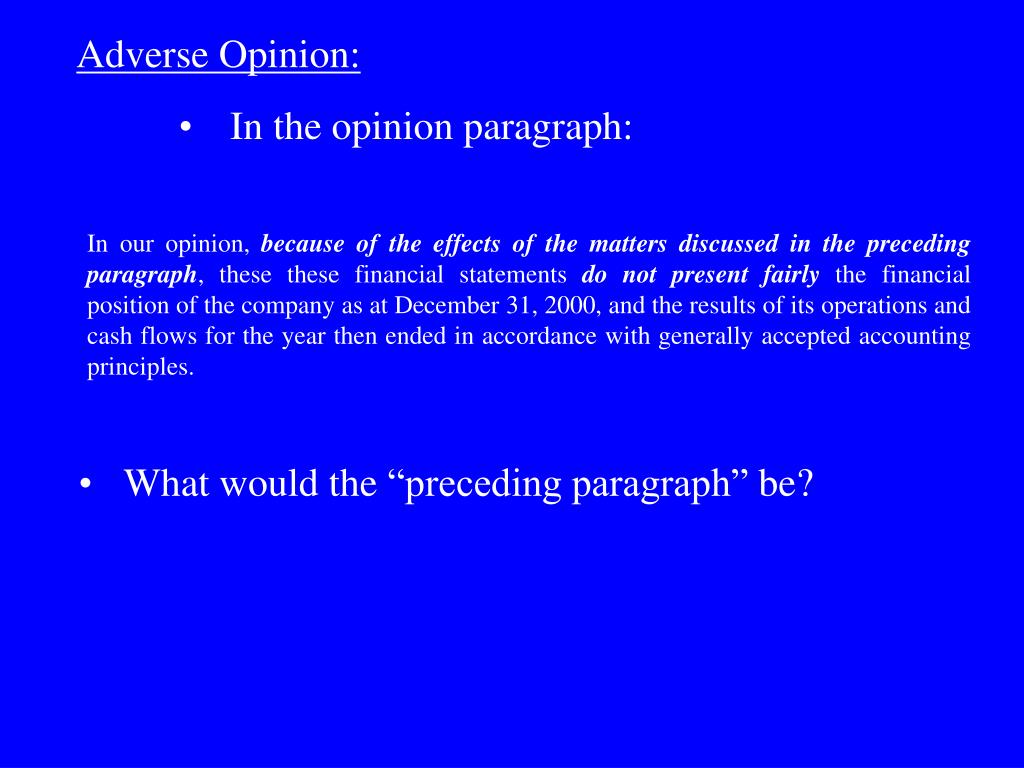 Adverse Opinion:

• In the opinion paragraph:

In our opinion, because of the effects of the matters discussed in the preceding paragraph, these these financial statements do not present fairly the financial position of the company as at December 31, 2000, and the results of its operations and cash flows for the year then ended in accordance with generally accepted accounting principles.

• What would the “preceding paragraph” be?